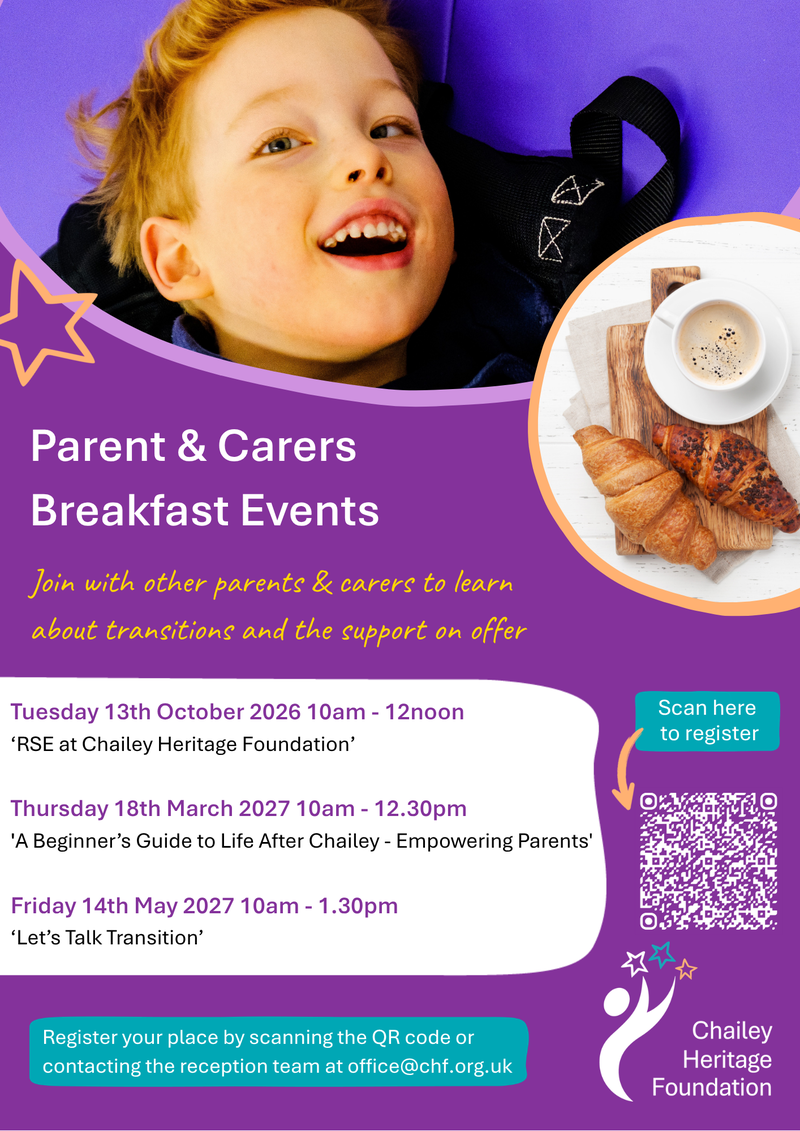 Parent & Carers Breakfast Events

Join with other parents & carers to learn about transitions and the support on offer

Tuesday 13th October 2026 10am - 12noon
‘RSE at Chailey Heritage Foundation’

Thursday 18th March 2027 10am - 12.30pm
'A Beginner’s Guide to Life After Chailey - Empowering Parents'

Friday 14th May 2027 10am - 1.30pm
‘Let’s Talk Transition’

Scan here to register

Register your place by scanning the QR code or contacting the reception team at office@chf.org.uk

Chailey Heritage Foundation